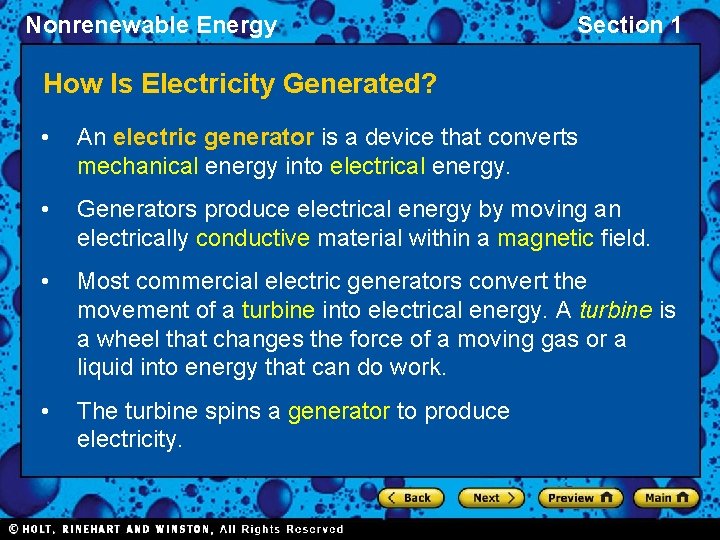 Nonrenewable Energy

Section 1

How Is Electricity Generated?

• An electric generator is a device that converts mechanical energy into electrical energy.

• Generators produce electrical energy by moving an electrically conductive material within a magnetic field.

• Most commercial electric generators convert the movement of a turbine into electrical energy. A turbine is a wheel that changes the force of a moving gas or a liquid into energy that can do work.

• The turbine spins a generator to produce electricity.

Back Next Preview Main

© HOLT, RINEHART AND WINSTON, All Rights Reserved